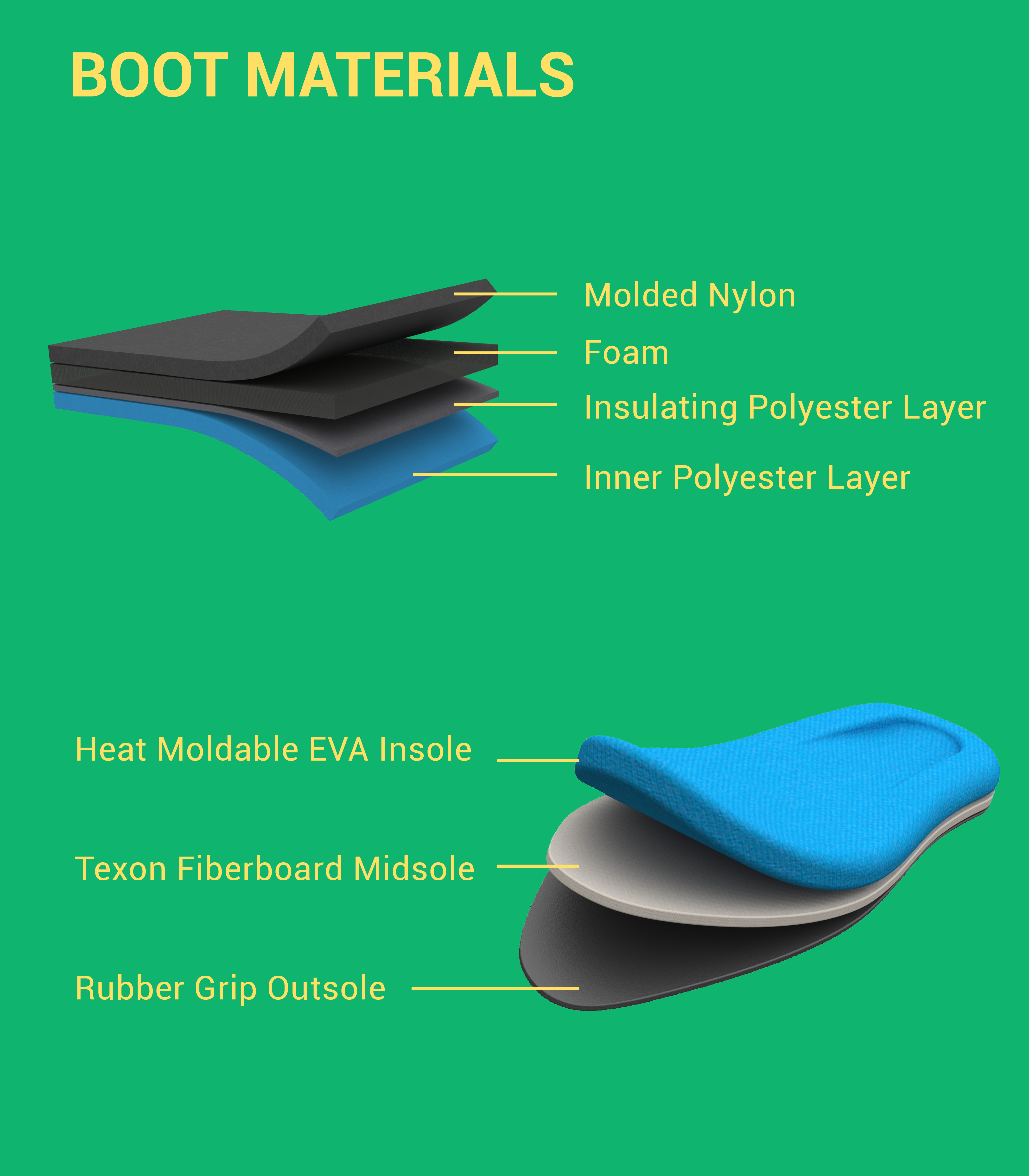 BOOT MATERIALS

Molded Nylon

Foam

Insulating Polyester Layer

Inner Polyester Layer

Heat Moldable EVA Insole

Texon Fiberboard Midsole

Rubber Grip Outsole